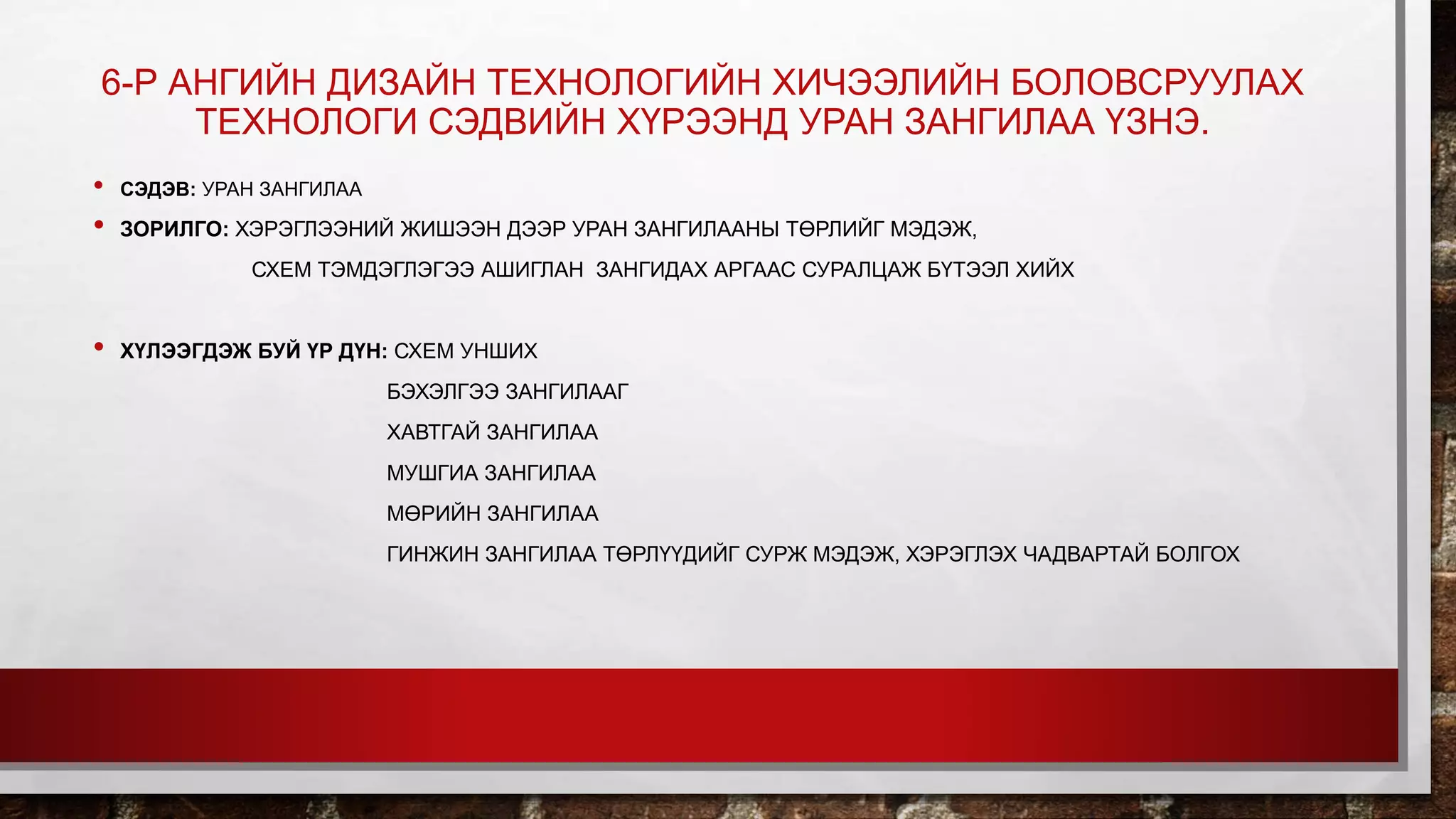 6-Р АНГИЙН ДИЗАЙН ТЕХНОЛОГИЙН ХИЧЭЭЛИЙН БОЛОВСРУУЛАХ ТЕХНОЛОГИ СЭДВИЙН ХҮРЭЭНД УРАН ЗАНГИЛАА ҮЗНЭ.

• СЭДЭВ: УРАН ЗАНГИЛАА
• ЗОРИЛГО: ХЭРЭГЛЭЭНИЙ ЖИШЭЭН ДЭЭР УРАН ЗАНГИЛААНЫ ТӨРЛИЙГ МЭДЭЖ, СХЕМ ТЭМДЭГЛЭГЭЭ АШИГЛАН ЗАНГИДАХ АРГААС СУРАЛЦАЖ БҮТЭЭЛ ХИЙХ

• ХҮЛЭЭГДЭЖ БУЙ ҮР ДҮН: СХЕМ УНШИХ
БЭХЭЛГЭЭ ЗАНГИЛААГ
ХАВТГАЙ ЗАНГИЛАА
МУШГИА ЗАНГИЛАА
МӨРИЙН ЗАНГИЛАА
ГИНЖИН ЗАНГИЛАА ТӨРЛҮҮДИЙГ СУРЖ МЭДЭЖ, ХЭРЭГЛЭХ ЧАДВАРТАЙ БОЛГОХ